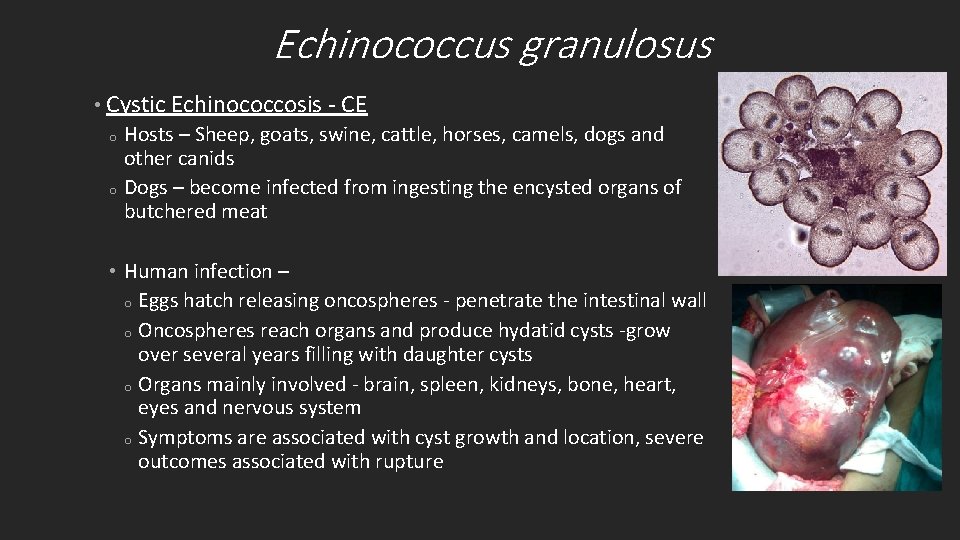 Echinococcus granulosus

• Cystic Echinococcosis - CE

o Hosts – Sheep, goats, swine, cattle, horses, camels, dogs and other canids

o Dogs – become infected from ingesting the encysted organs of butchered meat

• Human infection –

o Eggs hatch releasing oncospheres - penetrate the intestinal wall

o Oncospheres reach organs and produce hydatid cysts -grow over several years filling with daughter cysts

o Organs mainly involved - brain, spleen, kidneys, bone, heart, eyes and nervous system

o Symptoms are associated with cyst growth and location, severe outcomes associated with rupture